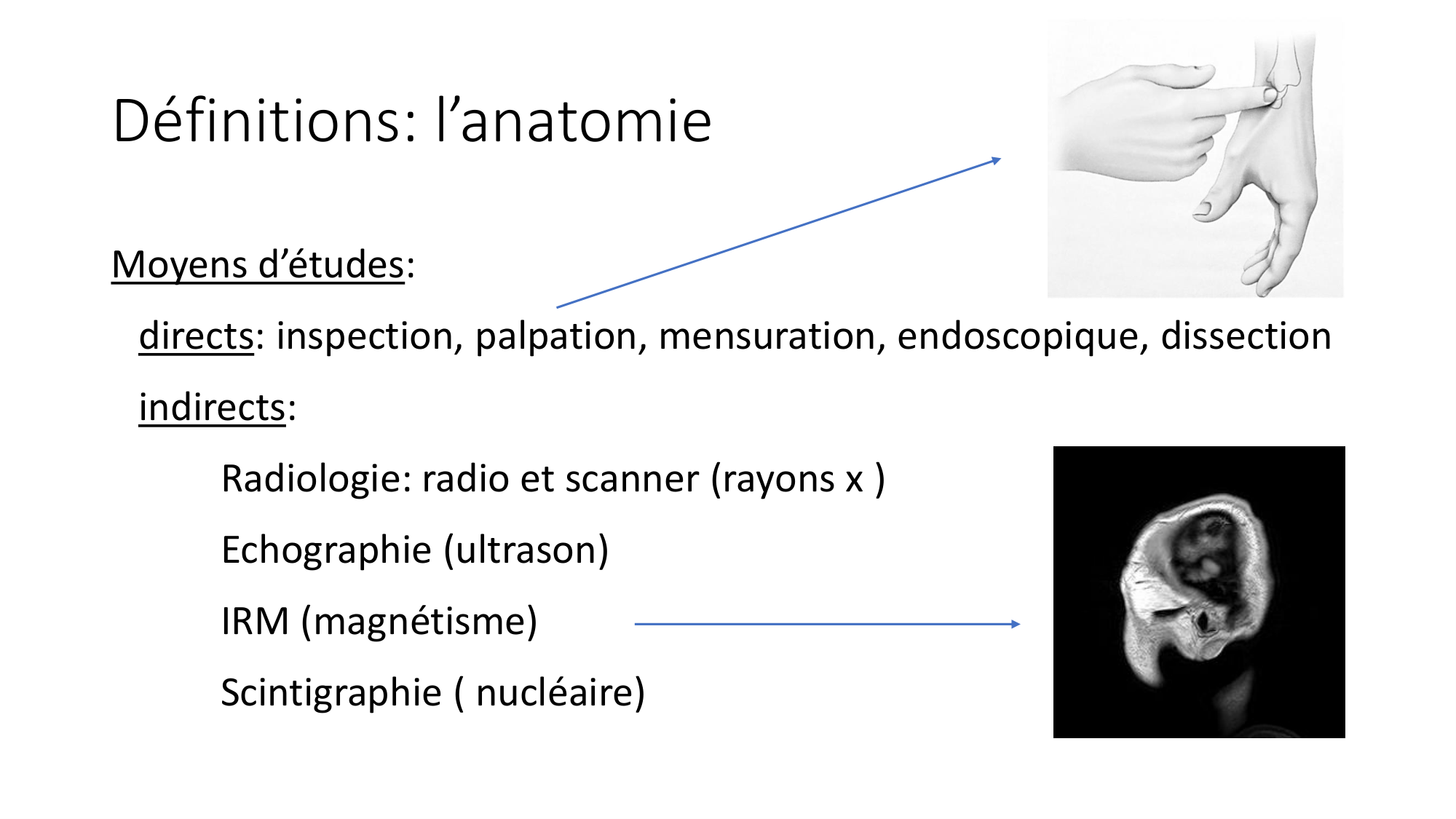 Définitions: l’anatomie

Moyens d’études:

directs: inspection, palpation, mensuration, endoscopique, dissection

indirects:

Radiologie: radio et scanner (rayons x )

Echographie (ultrason)

IRM (magnétisme)

Scintigraphie ( nucléaire)